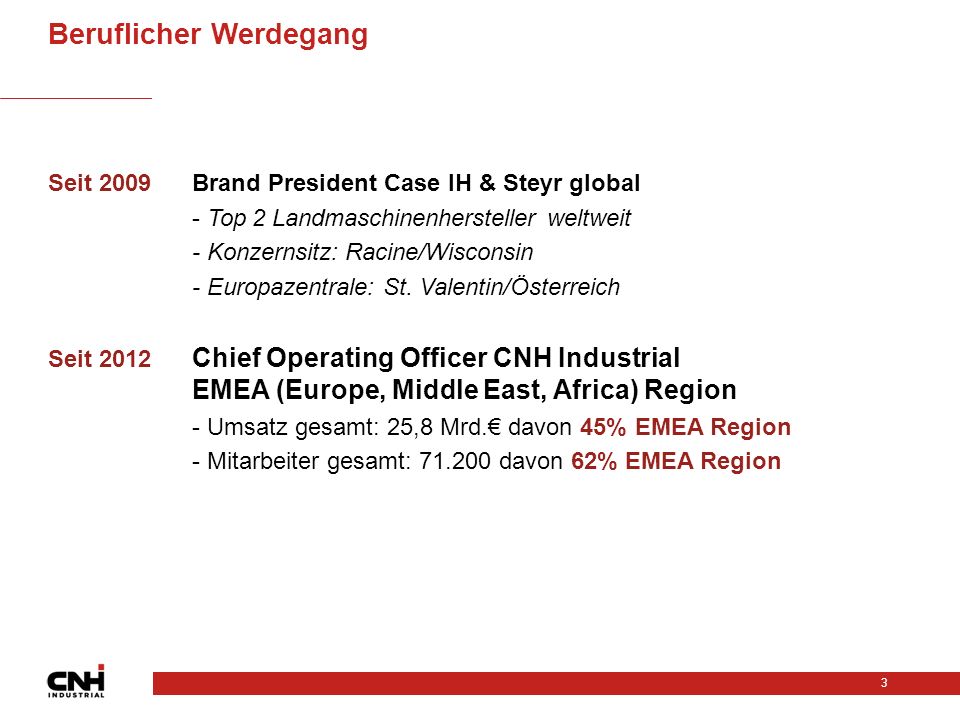 Beruflicher Werdegang

Seit 2009 Brand President Case IH & Steyr global
- Top 2 Landmaschinenhersteller weltweit
- Konzernsitz: Racine/Wisconsin
- Europazentrale: St. Valentin/Österreich

Seit 2012 Chief Operating Officer CNH Industrial EMEA (Europe, Middle East, Africa) Region
- Umsatz gesamt: 25,8 Mrd.€ davon 45% EMEA Region
- Mitarbeiter gesamt: 71.200 davon 62% EMEA Region

CNH INDUSTRIAL

3